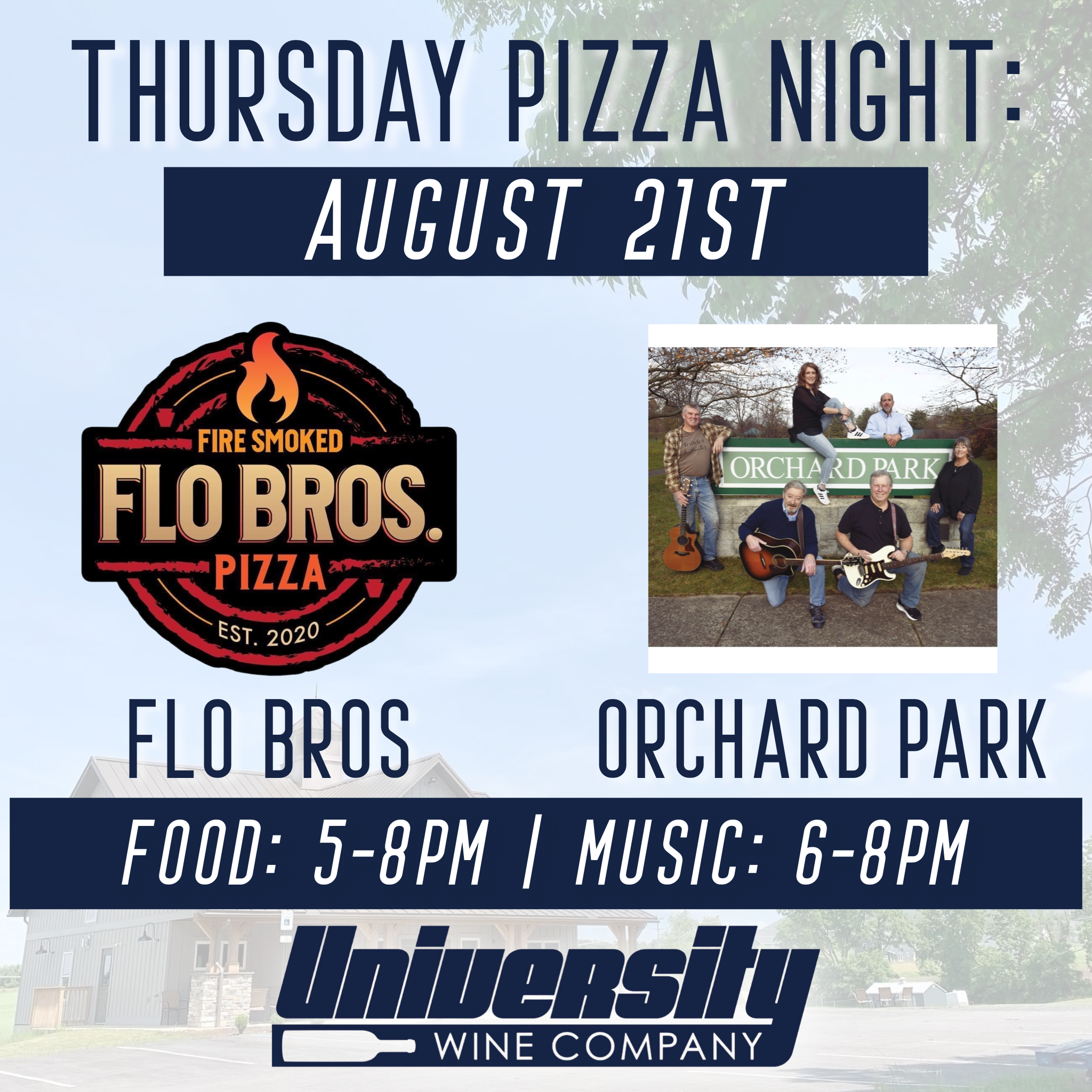 THURSDAY PIZZA NIGHT:

AUGUST 21ST

FIRE SMOKED
FLO BROS.
PIZZA
EST. 2020

ORCHARD PARK

FLO BROS

ORCHARD PARK

FOOD: 5-8PM | MUSIC: 6-8PM

University
WINE COMPANY